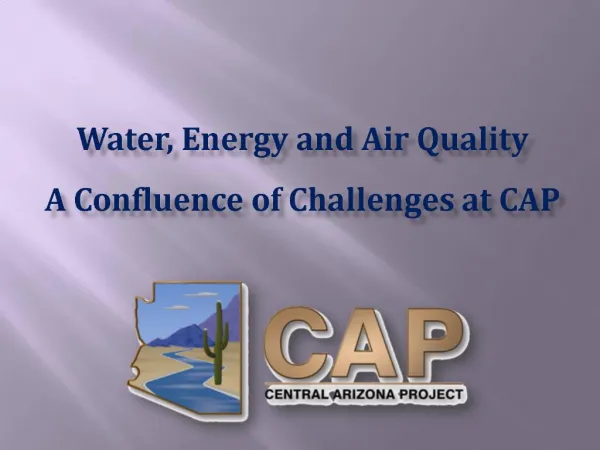 Water, Energy and Air Quality

A Confluence of Challenges at CAP

CAP

CENTRAL ARIZONA PROJECT